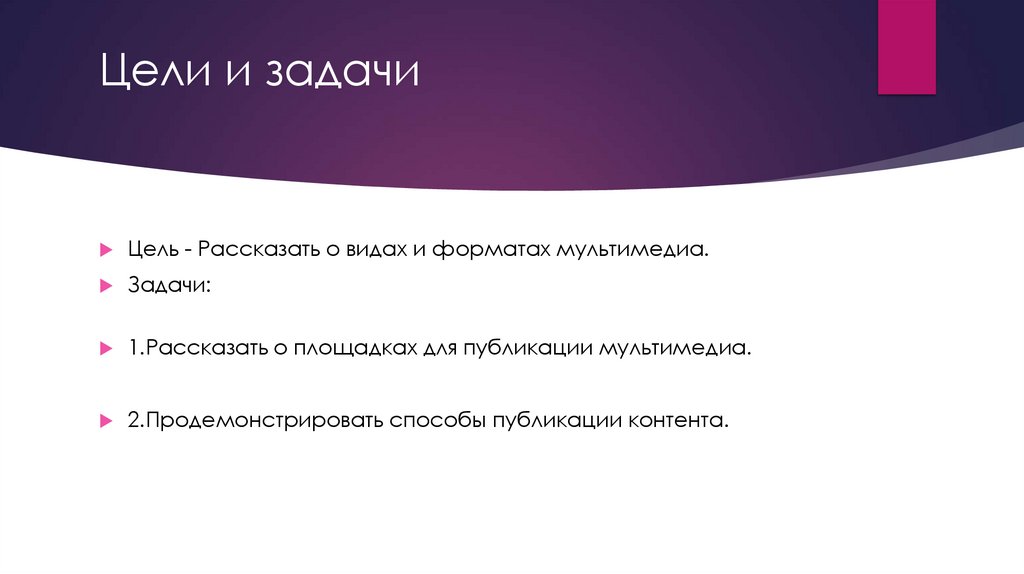 Цели и задачи

Цель - Рассказать о видах и форматах мультимедиа.

Задачи:

1.Рассказать о площадках для публикации мультимедиа.

2.Продемонстрировать способы публикации контента.